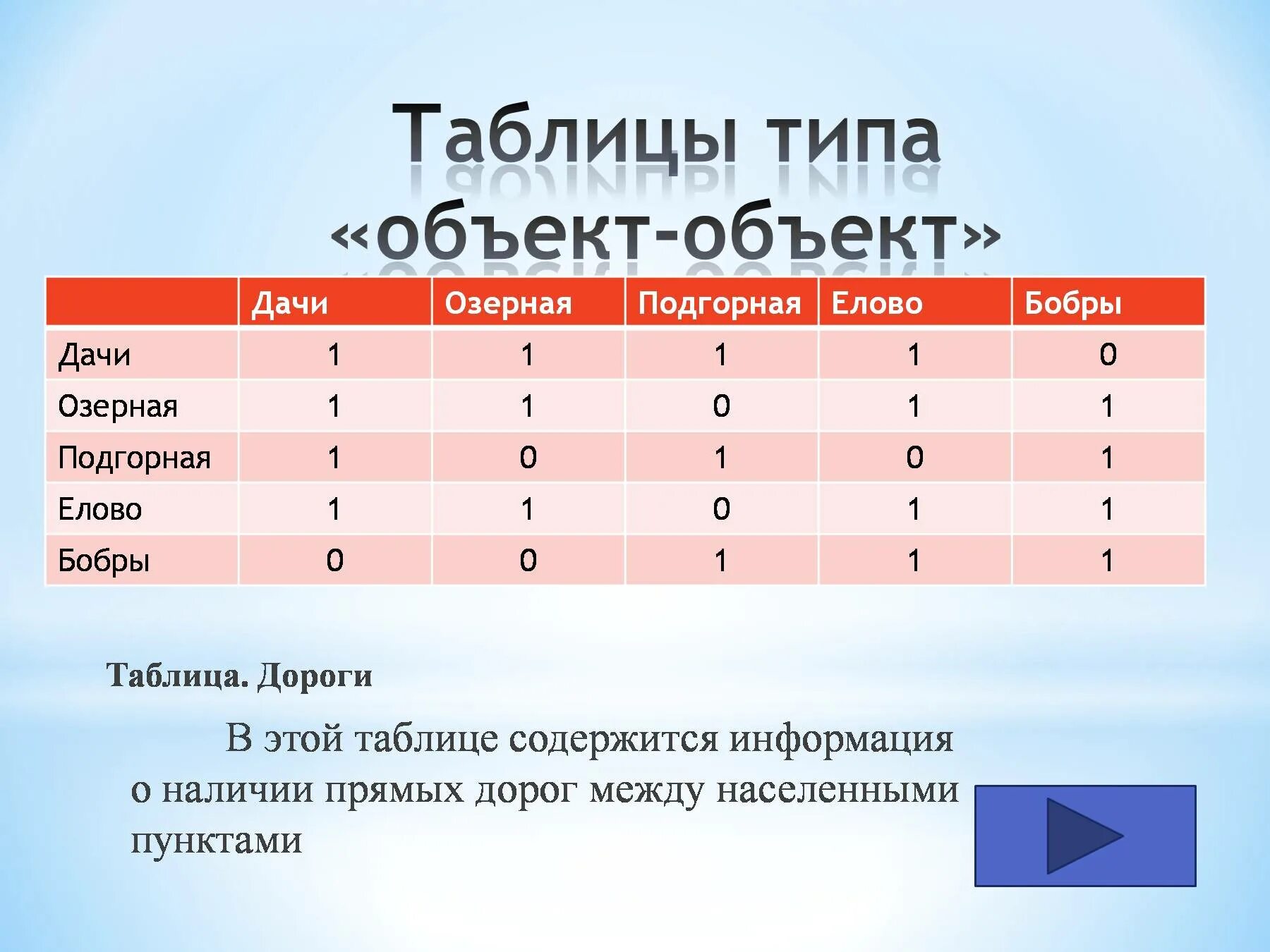 Таблицы типа «объект-объект»

| | Дачи | Озерная | Подгорная | Елово | Бобры |
|---|---|---|---|---|---|
| Дачи | 1 | 1 | 1 | 1 | 0 |
| Озерная | 1 | 1 | 0 | 1 | 1 |
| Подгорная | 1 | 0 | 1 | 0 | 1 |
| Елово | 1 | 1 | 0 | 1 | 1 |
| Бобры | 0 | 0 | 1 | 1 | 1 |

Таблица. Дороги

В этой таблице содержится информация о наличии прямых дорог между населенными пунктами